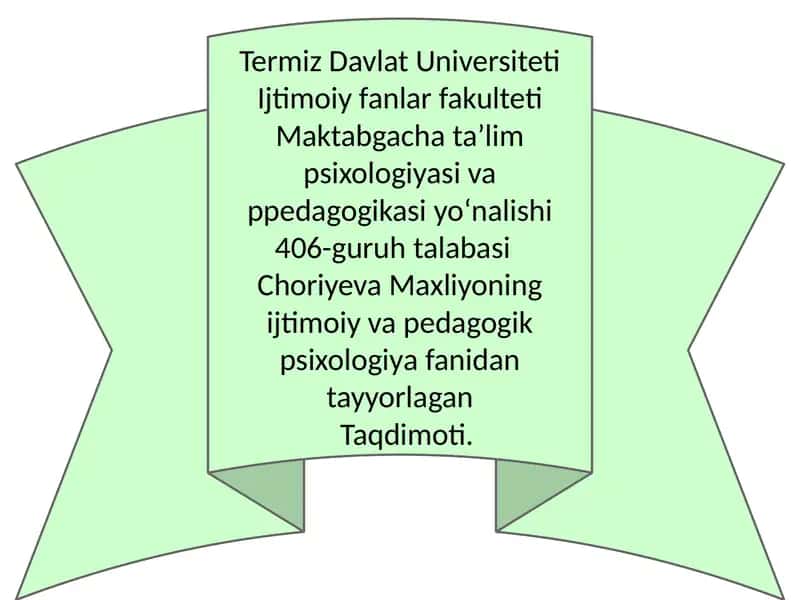 Termiz Davlat Universiteti Ijtimoiy fanlar fakulteti Maktabgacha ta’lim psixologiyasi va ppedagogikasi yo‘nalishi 406-guruh talabasi Choriyeva Maxliyoning ijtimoiy va pedagogik psixologiya fanidan tayyorlagan Taqdimoti.